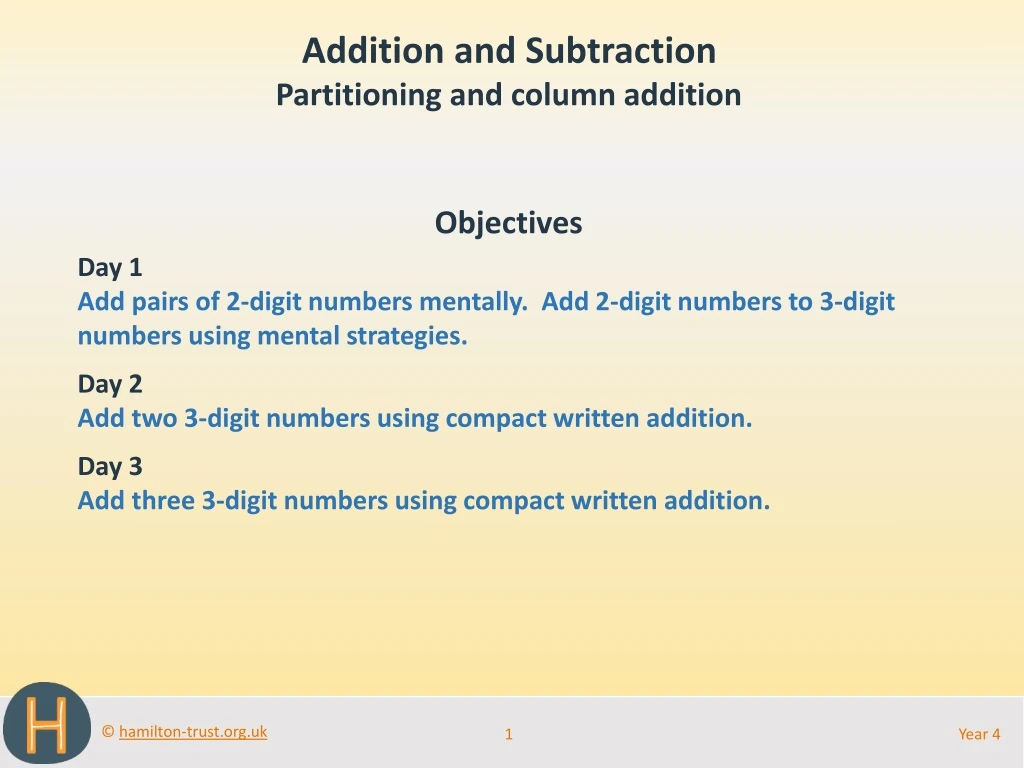 Addition and Subtraction
Partitioning and column addition

Objectives

Day 1
Add pairs of 2-digit numbers mentally. Add 2-digit numbers to 3-digit numbers using mental strategies.

Day 2
Add two 3-digit numbers using compact written addition.

Day 3
Add three 3-digit numbers using compact written addition.

H

© hamilton-trust.org.uk

1

Year 4